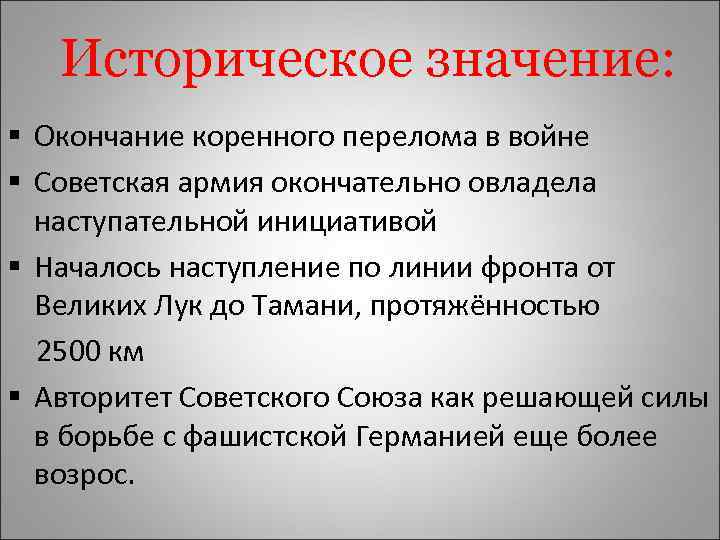 Историческое значение:

▪ Окончание коренного перелома в войне

▪ Советская армия окончательно овладела наступательной инициативой

▪ Началось наступление по линии фронта от Великих Лук до Тамани, протяжённостью 2500 км

▪ Авторитет Советского Союза как решающей силы в борьбе с фашистской Германией еще более возрос.